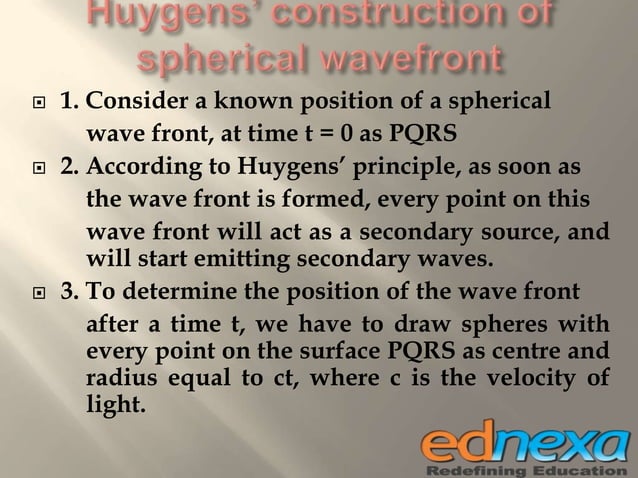 Huygens' construction of spherical wavefront

1. Consider a known position of a spherical wave front, at time t = 0 as PQRS

2. According to Huygens' principle, as soon as the wave front is formed, every point on this wave front will act as a secondary source, and will start emitting secondary waves.

3. To determine the position of the wave front after a time t, we have to draw spheres with every point on the surface PQRS as centre and radius equal to ct, where c is the velocity of light.

ednexa
Redefining Education